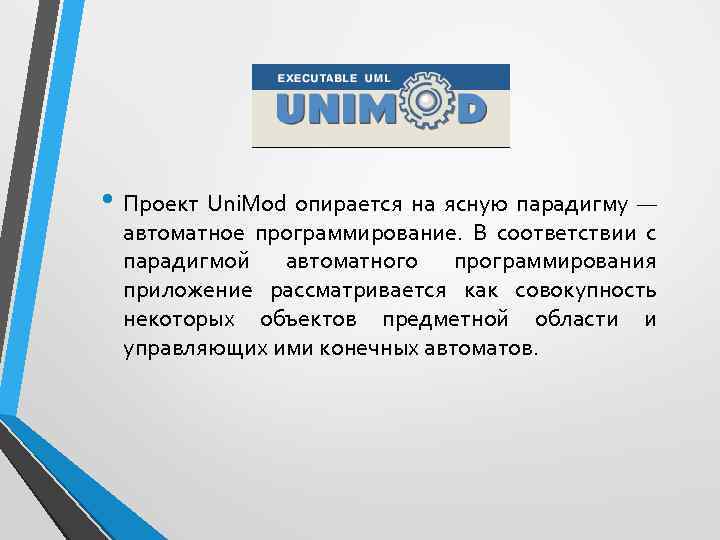 EXECUTABLE UML
UNIMOD

• Проект UniMod опирается на ясную парадигму — автоматное программирование. В соответствии с парадигмой автоматного программирования приложение рассматривается как совокупность некоторых объектов предметной области и управляющих ими конечных автоматов.